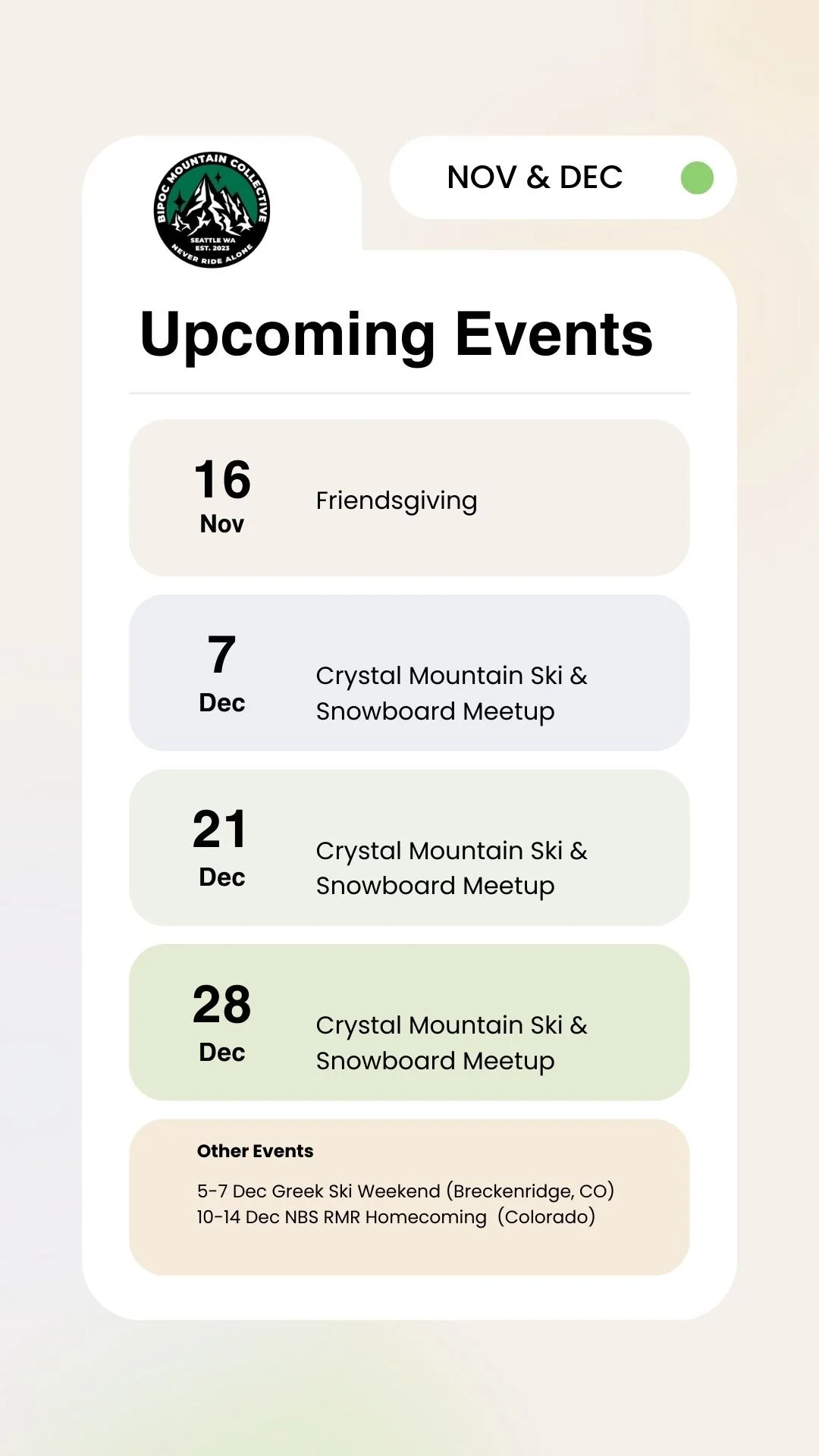 BIPOC MOUNTAIN COLLECTIVE
SEATTLE WA
EST. 2023
NEVER RIDE ALONE

NOV & DEC

Upcoming Events

16
Nov
Friendsgiving

7
Dec
Crystal Mountain Ski & Snowboard Meetup

21
Dec
Crystal Mountain Ski & Snowboard Meetup

28
Dec
Crystal Mountain Ski & Snowboard Meetup

Other Events

5-7 Dec Greek Ski Weekend (Breckenridge, CO)
10-14 Dec NBS RMR Homecoming (Colorado)